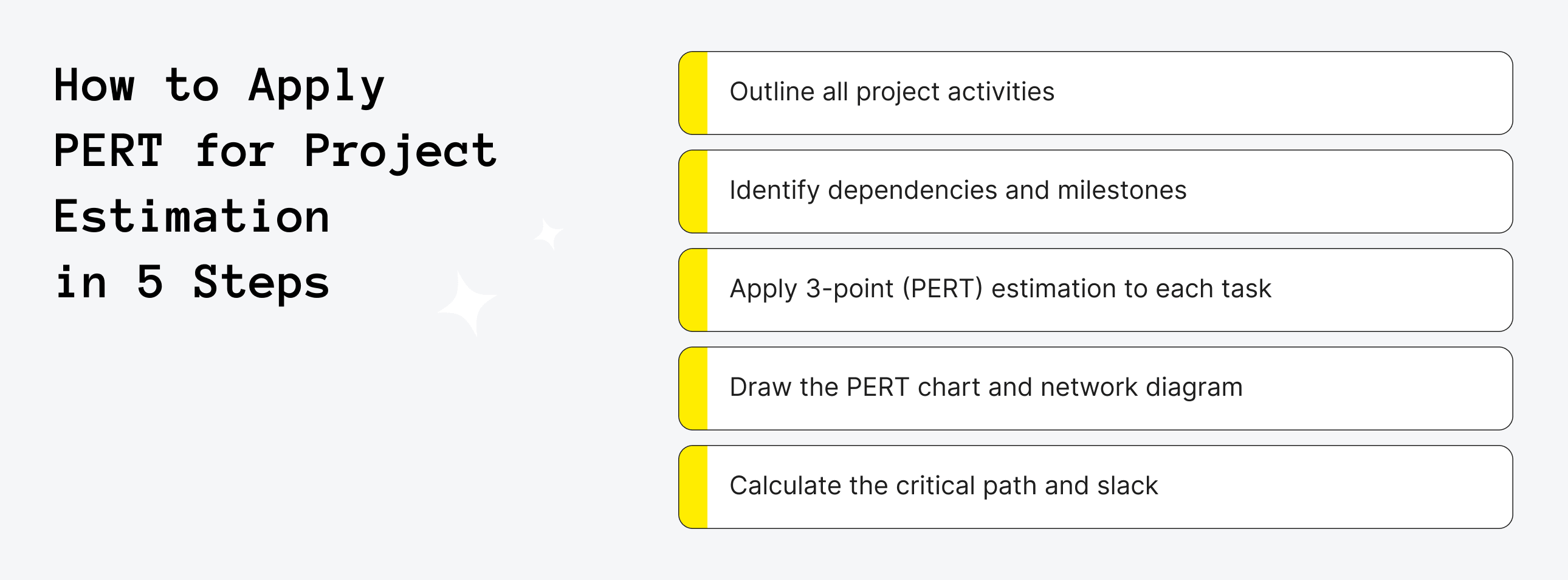 How to Apply PERT for Project Estimation in 5 Steps

Outline all project activities

Identify dependencies and milestones

Apply 3-point (PERT) estimation to each task

Draw the PERT chart and network diagram

Calculate the critical path and slack